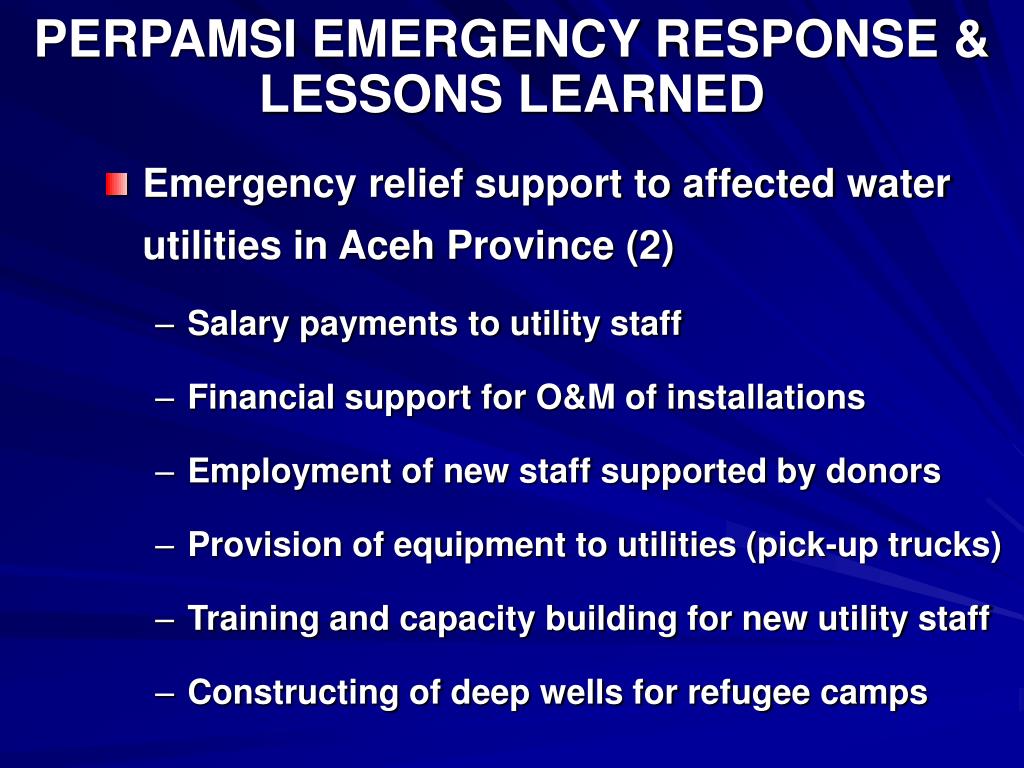 PERPAMSI EMERGENCY RESPONSE & LESSONS LEARNED

Emergency relief support to affected water utilities in Aceh Province (2)

– Salary payments to utility staff

– Financial support for O&M of installations

– Employment of new staff supported by donors

– Provision of equipment to utilities (pick-up trucks)

– Training and capacity building for new utility staff

– Constructing of deep wells for refugee camps